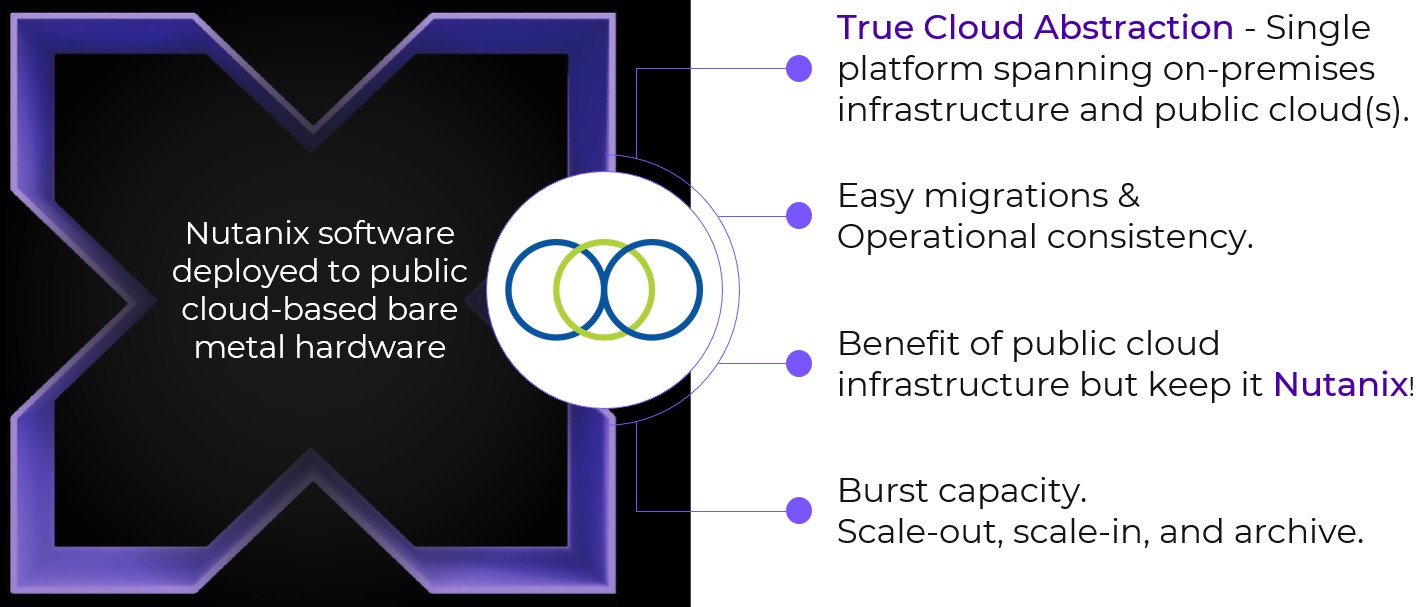 Nutanix software deployed to public cloud-based bare metal hardware

True Cloud Abstraction - Single platform spanning on-premises infrastructure and public cloud(s).

Easy migrations & Operational consistency.

Benefit of public cloud infrastructure but keep it Nutanix!

Burst capacity.
Scale-out, scale-in, and archive.